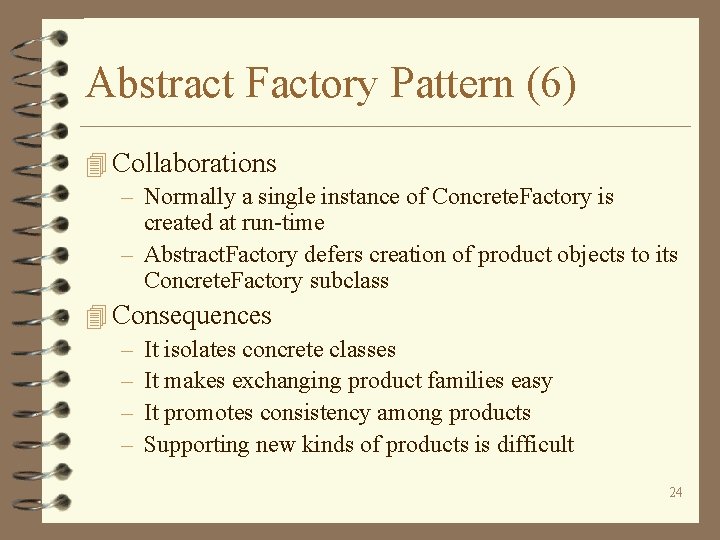 Abstract Factory Pattern (6)

Collaborations

– Normally a single instance of ConcreteFactory is created at run-time

– AbstractFactory defers creation of product objects to its ConcreteFactory subclass

Consequences

– It isolates concrete classes

– It makes exchanging product families easy

– It promotes consistency among products

– Supporting new kinds of products is difficult

24